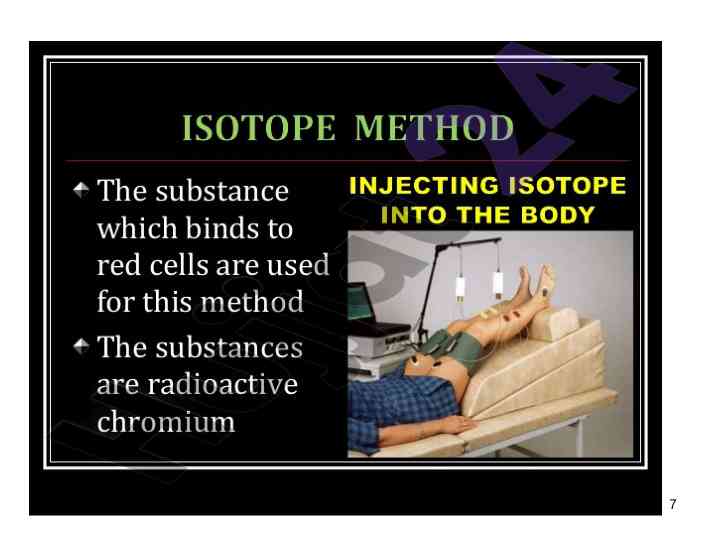 ISOTOPE METHOD

The substance which binds to red cells are used for this method

The substances are radioactive chromium

INJECTING ISOTOPE INTO THE BODY

7